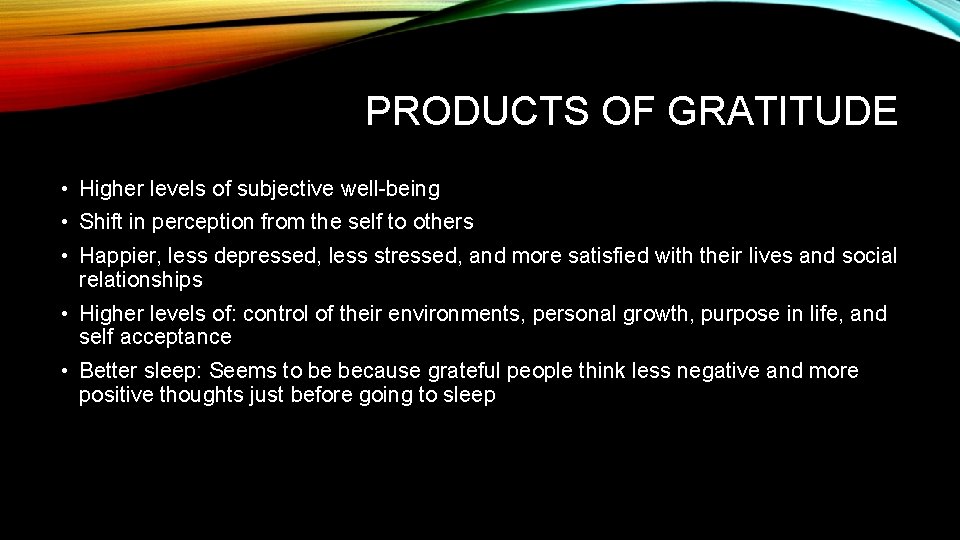 PRODUCTS OF GRATITUDE

• Higher levels of subjective well-being
• Shift in perception from the self to others
• Happier, less depressed, less stressed, and more satisfied with their lives and social relationships
• Higher levels of: control of their environments, personal growth, purpose in life, and self acceptance
• Better sleep: Seems to be because grateful people think less negative and more positive thoughts just before going to sleep